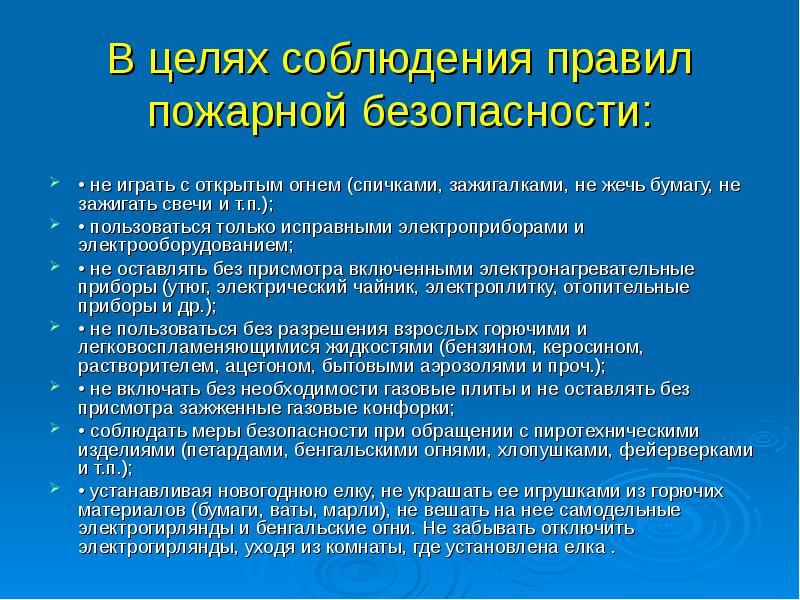 В целях соблюдения правил пожарной безопасности:

• не играть с открытым огнем (спичками, зажигалками, не жечь бумагу, не зажигать свечи и т.п.);

• пользоваться только исправными электроприборами и электрооборудованием;

• не оставлять без присмотра включенными электронагревательные приборы (утюг, электрический чайник, электроплитку, отопительные приборы и др.);

• не пользоваться без разрешения взрослых горючими и легковоспламеняющимися жидкостями (бензином, керосином, растворителем, ацетоном, бытовыми аэрозолями и проч.);

• не включать без необходимости газовые плиты и не оставлять без присмотра зажженные газовые конфорки;

• соблюдать меры безопасности при обращении с пиротехническими изделиями (петардами, бенгальскими огнями, хлопушками, фейерверками и т.п.);

• устанавливая новогоднюю елку, не украшать ее игрушками из горючих материалов (бумаги, ваты, марли), не вешать на нее самодельные электрогирлянды и бенгальские огни. Не забывать отключить электрогирлянды, уходя из комнаты, где установлена елка .